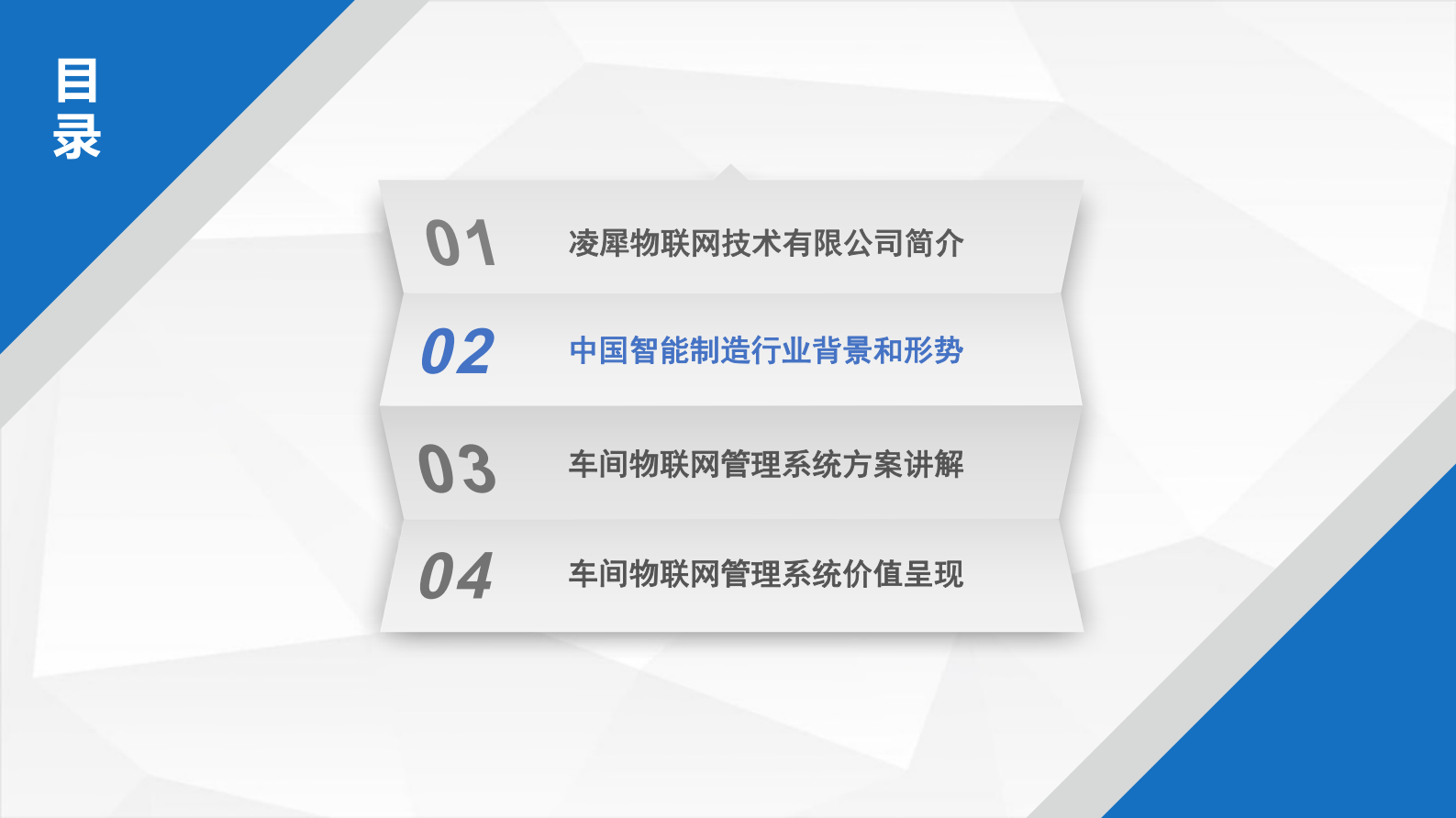 目录

01 凌犀物联网技术有限公司简介

02 中国智能制造行业背景和形势

03 车间物联网管理系统方案讲解

04 车间物联网管理系统价值呈现